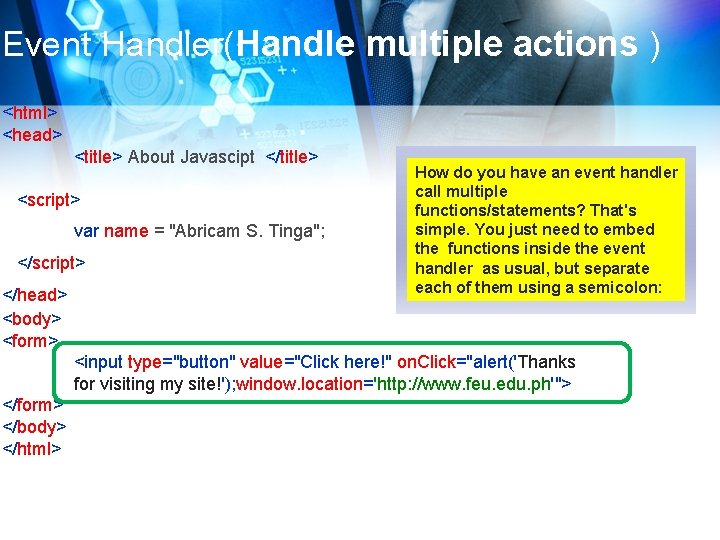 Event Handler(Handle multiple actions )

<html>
<head>
<title> About Javascipt </title>

<script>

var name = "Abricam S. Tinga";

</script>

</head>
<body>
<form>
<input type="button" value="Click here!" onClick="alert('Thanks for visiting my site!');window.location='http://www.feu.edu.ph'">
</form>
</body>
</html>

How do you have an event handler call multiple functions/statements? That's simple. You just need to embed the functions inside the event handler as usual, but separate each of them using a semicolon: